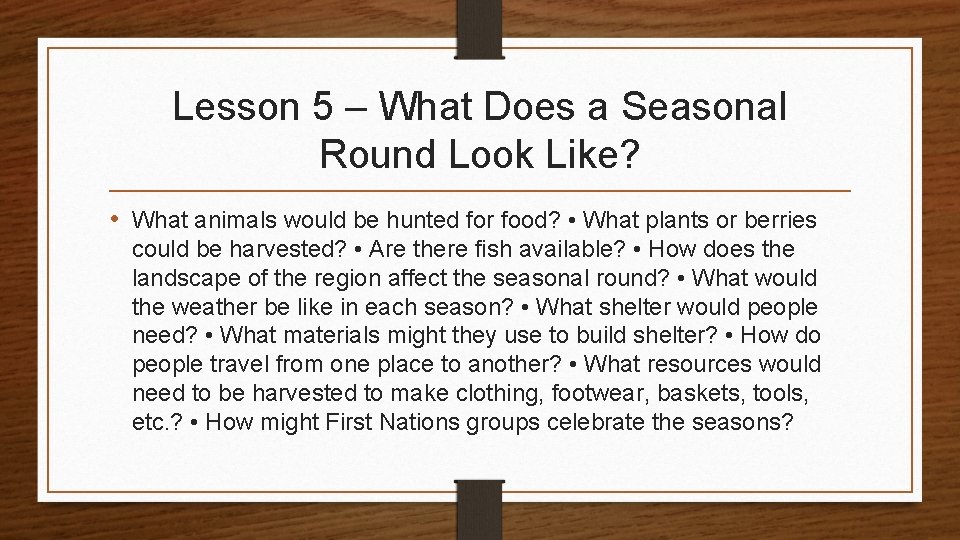 Lesson 5 – What Does a Seasonal Round Look Like?

• What animals would be hunted for food? • What plants or berries could be harvested? • Are there fish available? • How does the landscape of the region affect the seasonal round? • What would the weather be like in each season? • What shelter would people need? • What materials might they use to build shelter? • How do people travel from one place to another? • What resources would need to be harvested to make clothing, footwear, baskets, tools, etc.? • How might First Nations groups celebrate the seasons?